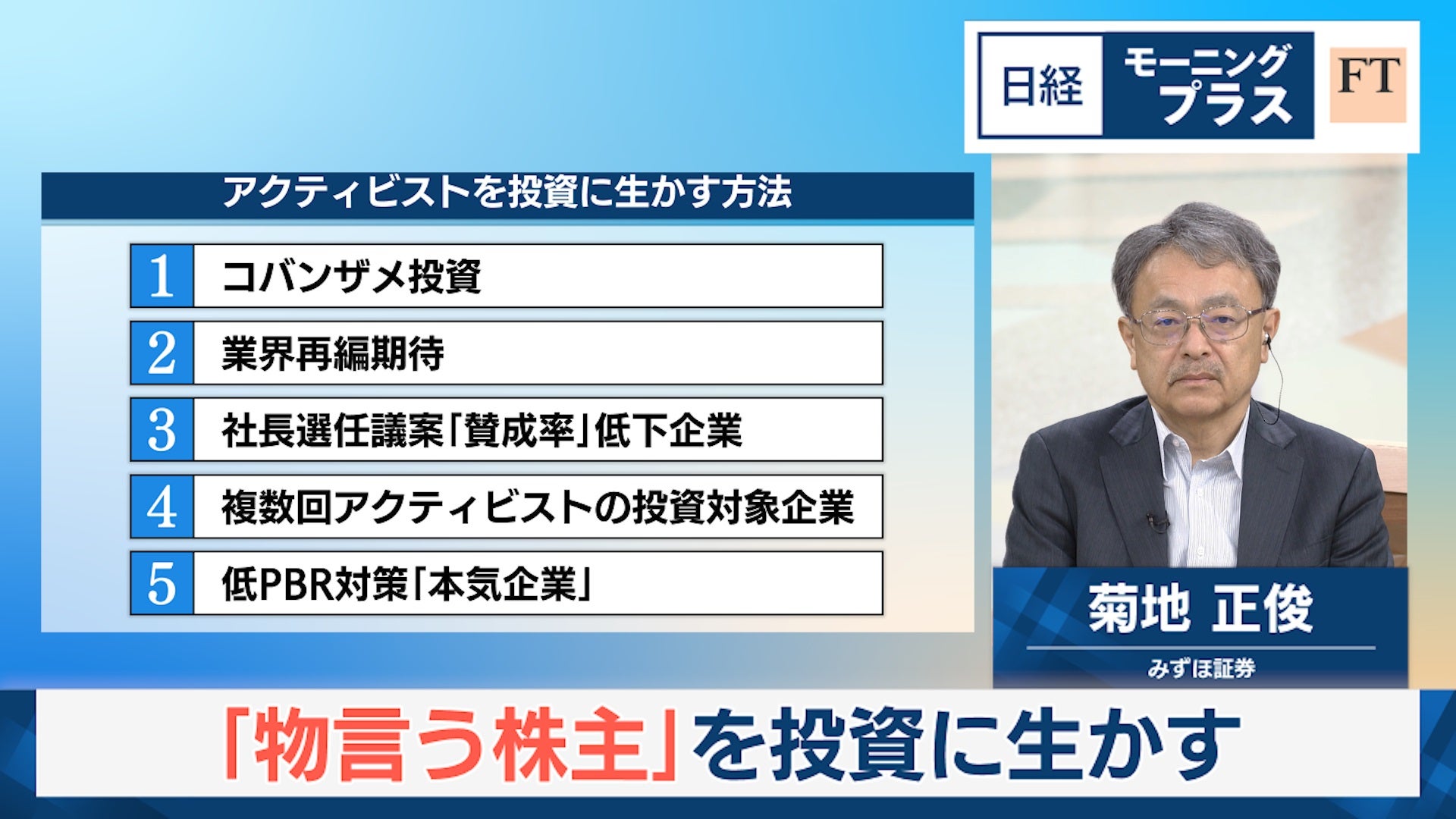 日経 モーニングプラス FT

アクティビストを投資に生かす方法

1 コバンザメ投資
2 業界再編期待
3 社長選任議案「賛成率」低下企業
4 複数回アクティビストの投資対象企業
5 低PBR対策「本気企業」

菊地 正俊
みずほ証券

「物言う株主」を投資に生かす